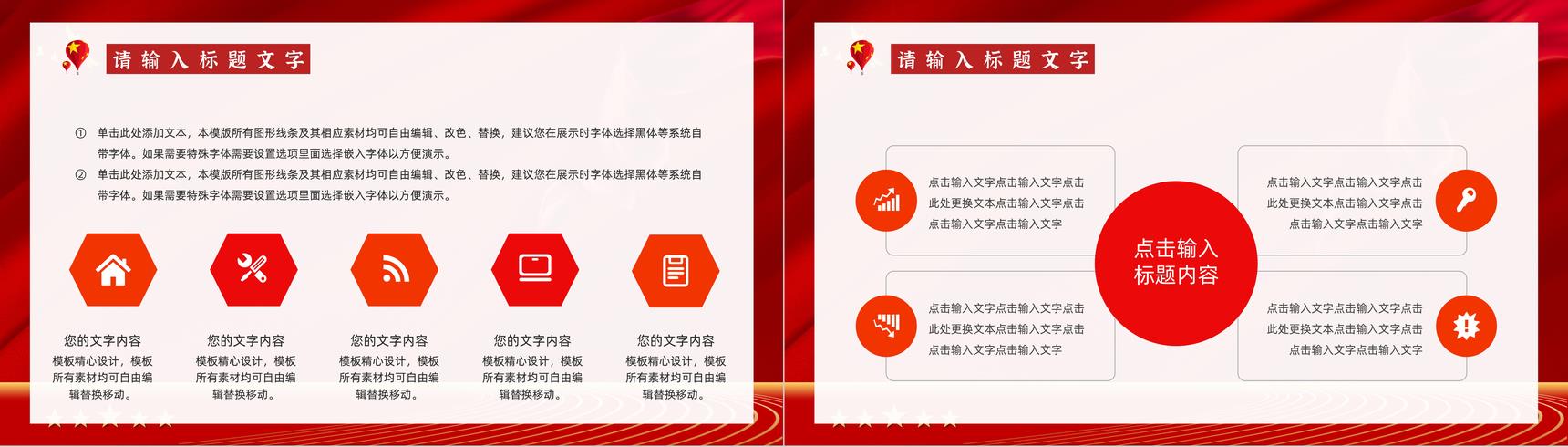 请输入标题文字

① 单击此处添加文本，本模版所有图形线条及其相应素材均可自由编辑、改色、替换，建议您在展示时字体选择黑体等系统自带字体。如果需要特殊字体需要设置选项里面选择嵌入字体以方便演示。
② 单击此处添加文本，本模版所有图形线条及其相应素材均可自由编辑、改色、替换，建议您在展示时字体选择黑体等系统自带字体。如果需要特殊字体需要设置选项里面选择嵌入字体以方便演示。

您的文字内容
模板精心设计，模板所有素材均可自由编辑替换移动。

您的文字内容
模板精心设计，模板所有素材均可自由编辑替换移动。

您的文字内容
模板精心设计，模板所有素材均可自由编辑替换移动。

您的文字内容
模板精心设计，模板所有素材均可自由编辑替换移动。

您的文字内容
模板精心设计，模板所有素材均可自由编辑替换移动。

请输入标题文字

点击输入文字点击输入文字点击此处更换文本点击输入文字点击点击输入文字点击输入文字

点击输入文字点击输入文字点击此处更换文本点击输入文字点击点击输入文字点击输入文字

点击输入标题内容

点击输入文字点击输入文字点击此处更换文本点击输入文字点击点击输入文字点击输入文字

点击输入文字点击输入文字点击此处更换文本点击输入文字点击点击输入文字点击输入文字